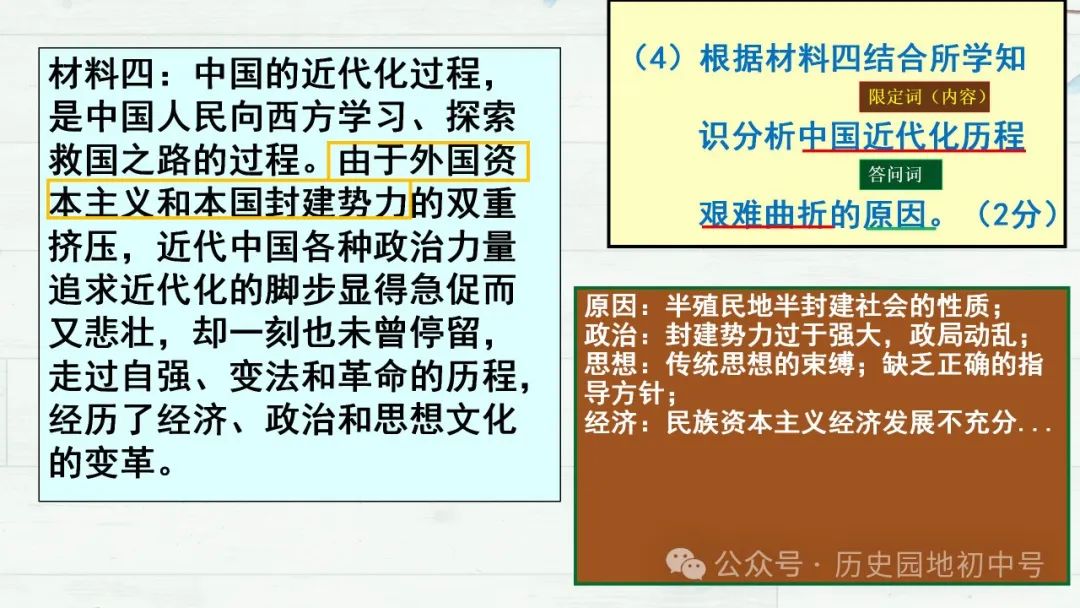 材料四：中国的近代化过程，是中国人民向西方学习、探索救国之路的过程。由于外国资本主义和本国封建势力的双重挤压，近代中国各种政治力量追求近代化的脚步显得急促而又悲壮，却一刻也未曾停留，走过自强、变法和革命的历程，经历了经济、政治和思想文化的变革。

（4）根据材料四结合所学知识分析中国近代化历程艰难曲折的原因。（2分）

限定词（内容）

答问词

原因：半殖民地半封建社会的性质；
政治：封建势力过于强大，政局动乱；
思想：传统思想的束缚；缺乏正确的指导方针；
经济：民族资本主义经济发展不充分...

公众号 · 历史园地初中号